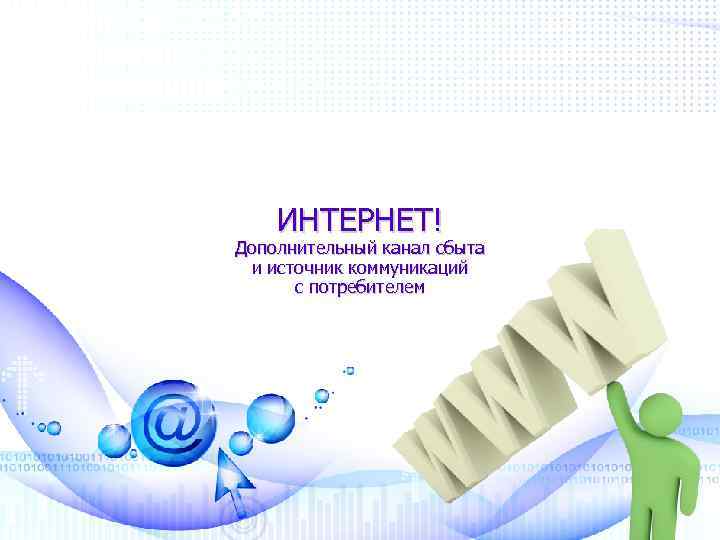 ИНТЕРНЕТ!
Дополнительный канал сбыта и источник коммуникаций с потребителем

@

WWW